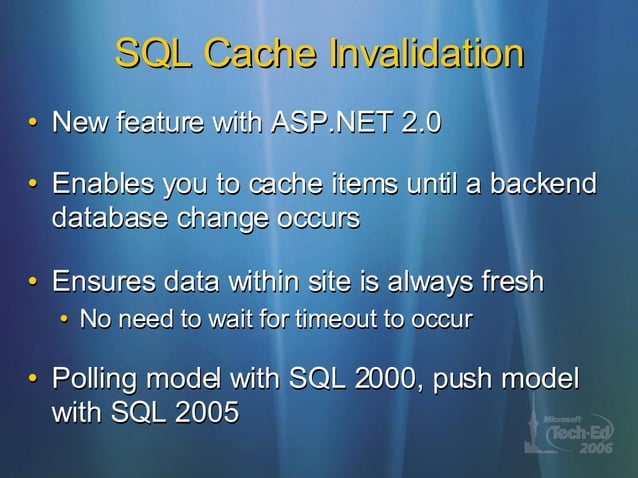 SQL Cache Invalidation

• New feature with ASP.NET 2.0

• Enables you to cache items until a backend database change occurs

• Ensures data within site is always fresh
  • No need to wait for timeout to occur

• Polling model with SQL 2000, push model with SQL 2005

Microsoft Tech·Ed 2006